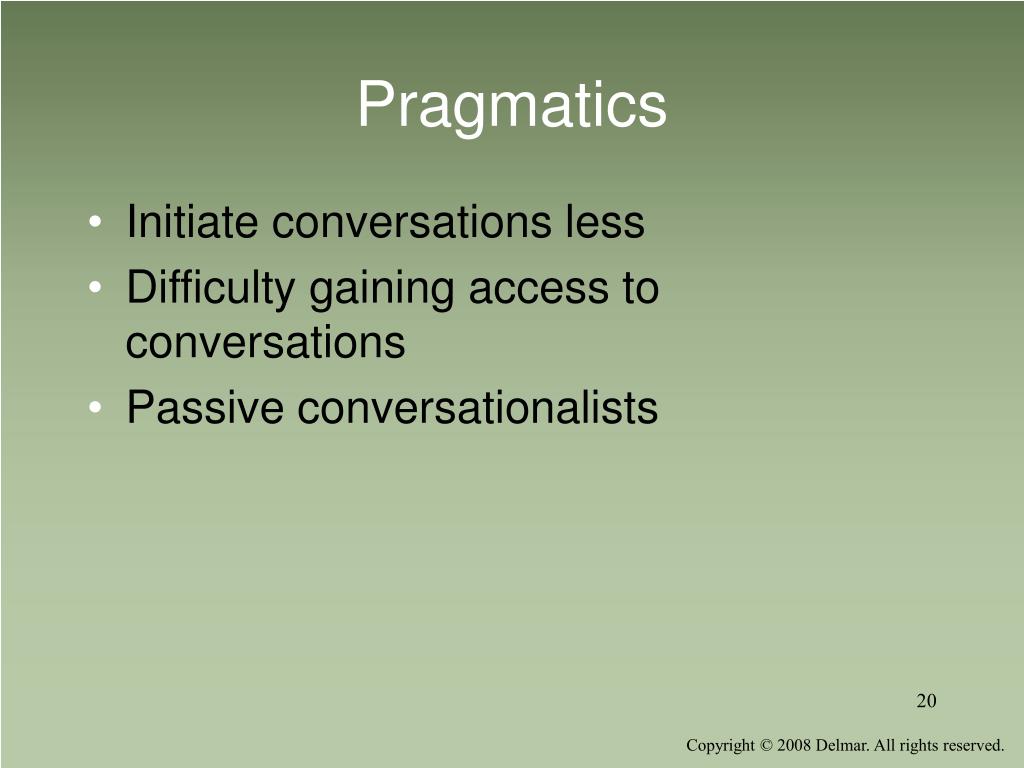 Pragmatics

• Initiate conversations less
• Difficulty gaining access to conversations
• Passive conversationalists

20

Copyright © 2008 Delmar. All rights reserved.